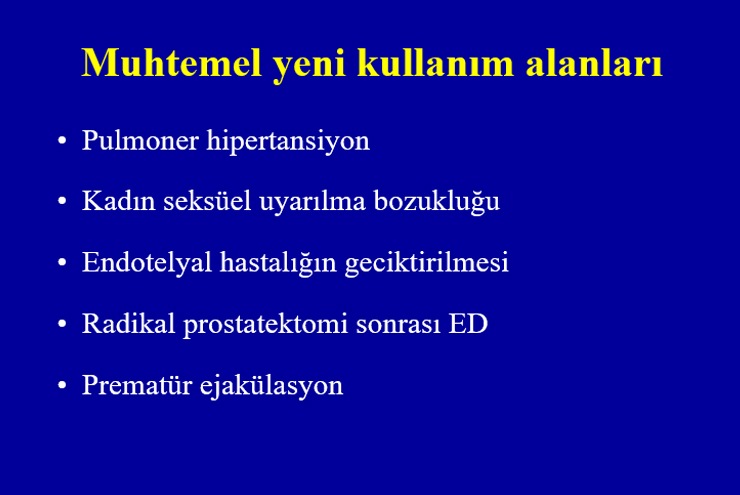 Muhtemel yeni kullanım alanları

• Pulmoner hipertansiyon

• Kadın seksüel uyarılma bozukluğu

• Endotelyal hastalığın geciktirilmesi

• Radikal prostatektomi sonrası ED

• Prematür ejakülasyon